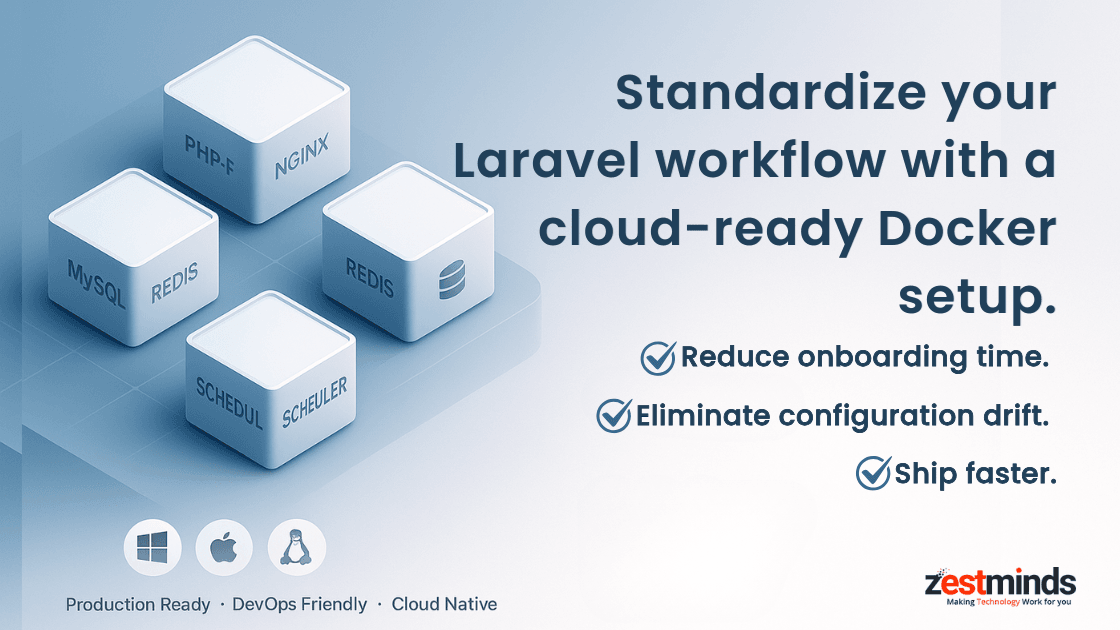 PHP-F
NGINX
MySQL
REDIS
REDIS
SCHEDUL
SCHEULER

Standardize your Laravel workflow with a cloud-ready Docker setup.

Reduce onboarding time.

Eliminate configuration drift.

Ship faster.

Production Ready · DevOps Friendly · Cloud Native

zestminds
Making Technology Work for you